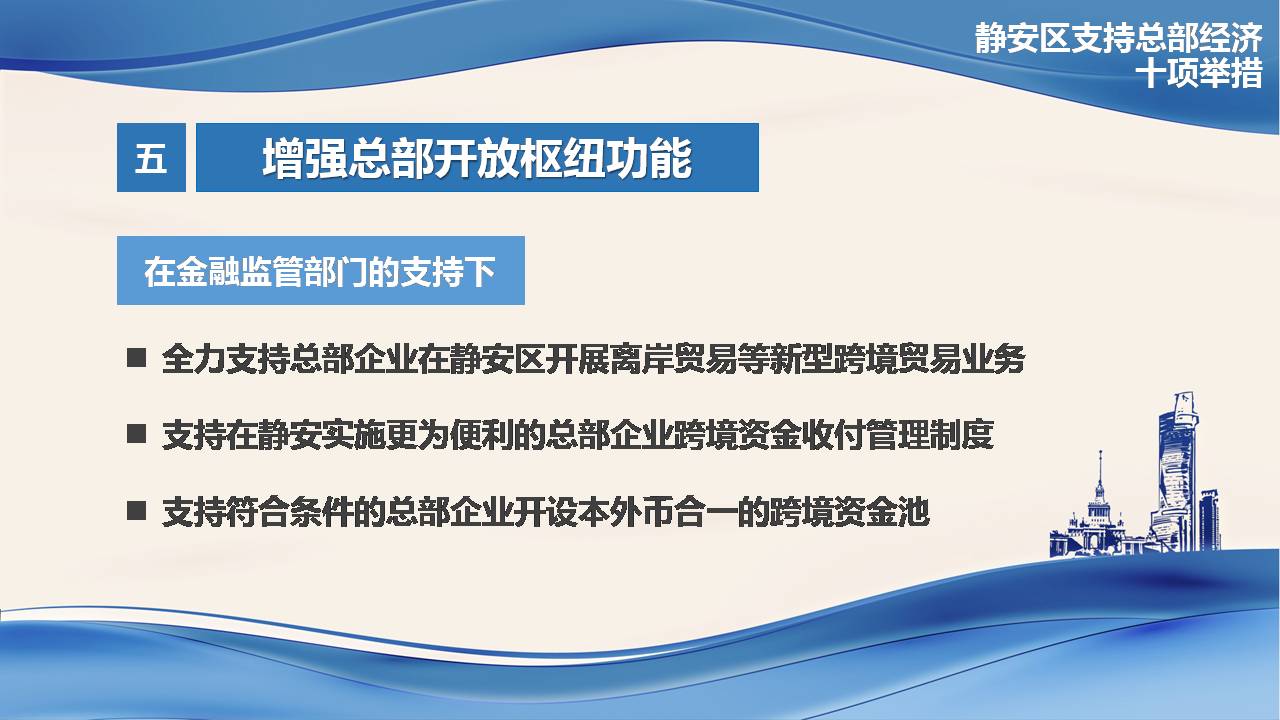 静安区支持总部经济
十项举措

五　增强总部开放枢纽功能

在金融监管部门的支持下

■ 全力支持总部企业在静安区开展离岸贸易等新型跨境贸易业务

■ 支持在静安实施更为便利的总部企业跨境资金收付管理制度

■ 支持符合条件的总部企业开设本外币合一的跨境资金池